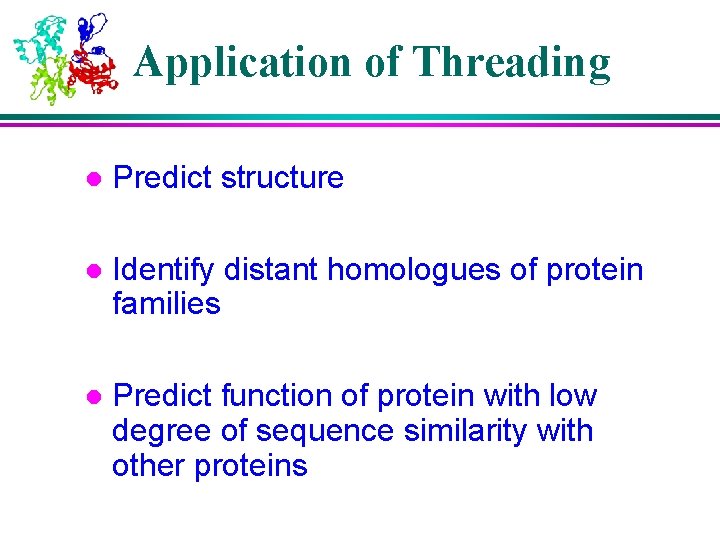 Application of Threading

- Predict structure
- Identify distant homologues of protein families
- Predict function of protein with low degree of sequence similarity with other proteins